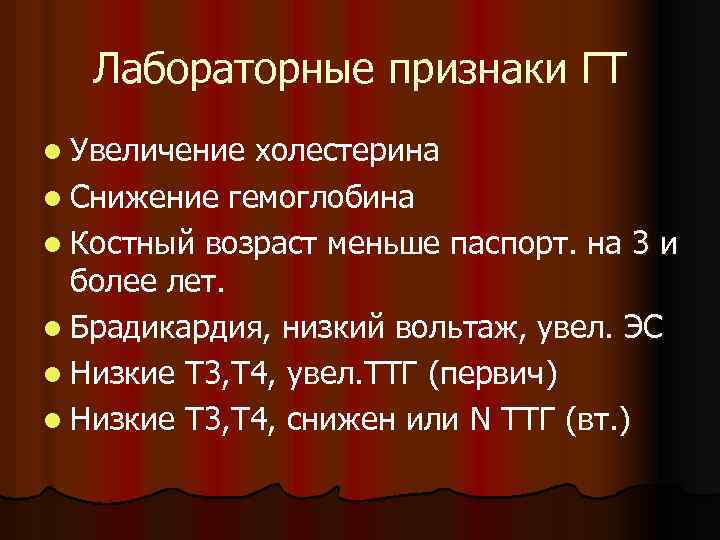 Лабораторные признаки ГТ

- Увеличение холестерина
- Снижение гемоглобина
- Костный возраст меньше паспорт. на 3 и более лет.
- Брадикардия, низкий вольтаж, увел. ЭС
- Низкие Т3,Т4, увел.ТТГ (первич)
- Низкие Т3,Т4, снижен или N ТТГ (вт.)